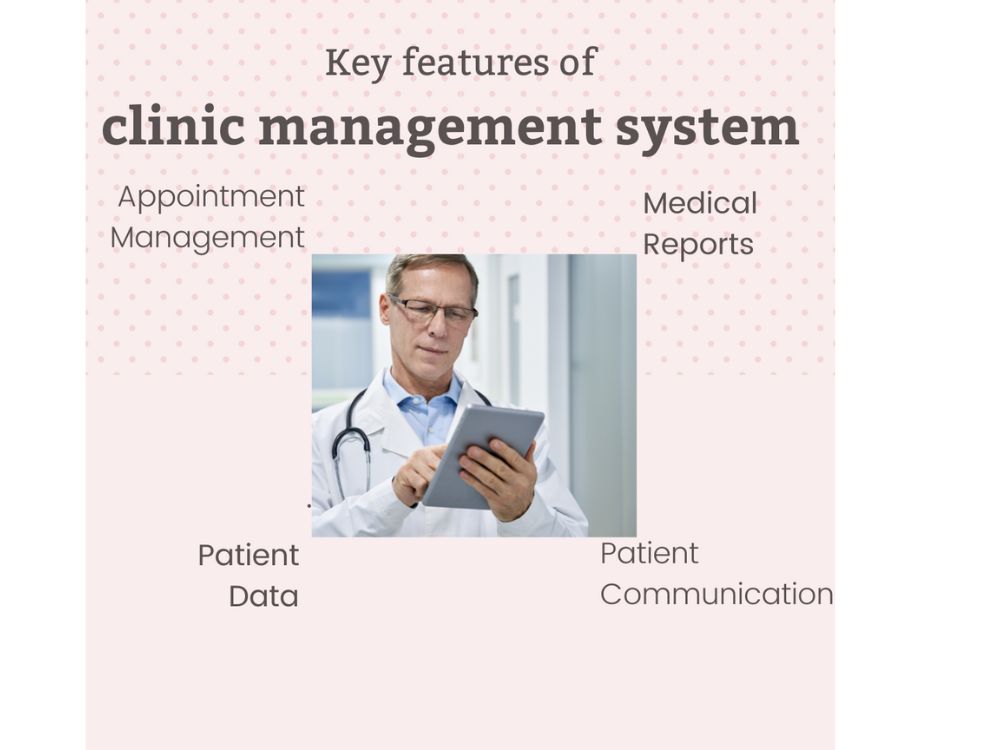 Key features of
clinic management system

Appointment Management

Medical Reports

Patient Data

Patient Communication